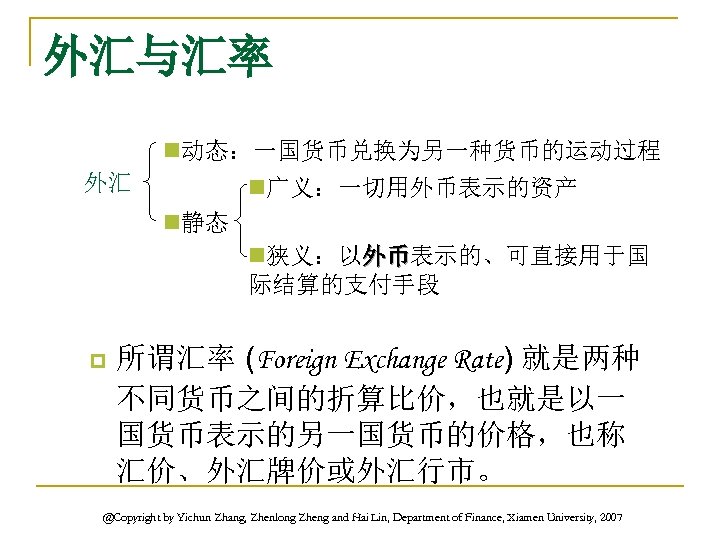 外汇与汇率

外汇

动态：一国货币兑换为另一种货币的运动过程

静态

广义：一切用外币表示的资产

狭义：以外币表示的、可直接用于国际结算的支付手段

所谓汇率 (Foreign Exchange Rate) 就是两种不同货币之间的折算比价，也就是以一国货币表示的另一国货币的价格，也称汇价、外汇牌价或外汇行市。

@Copyright by Yichun Zhang, Zhenlong Zheng and Hai Lin, Department of Finance, Xiamen University, 2007